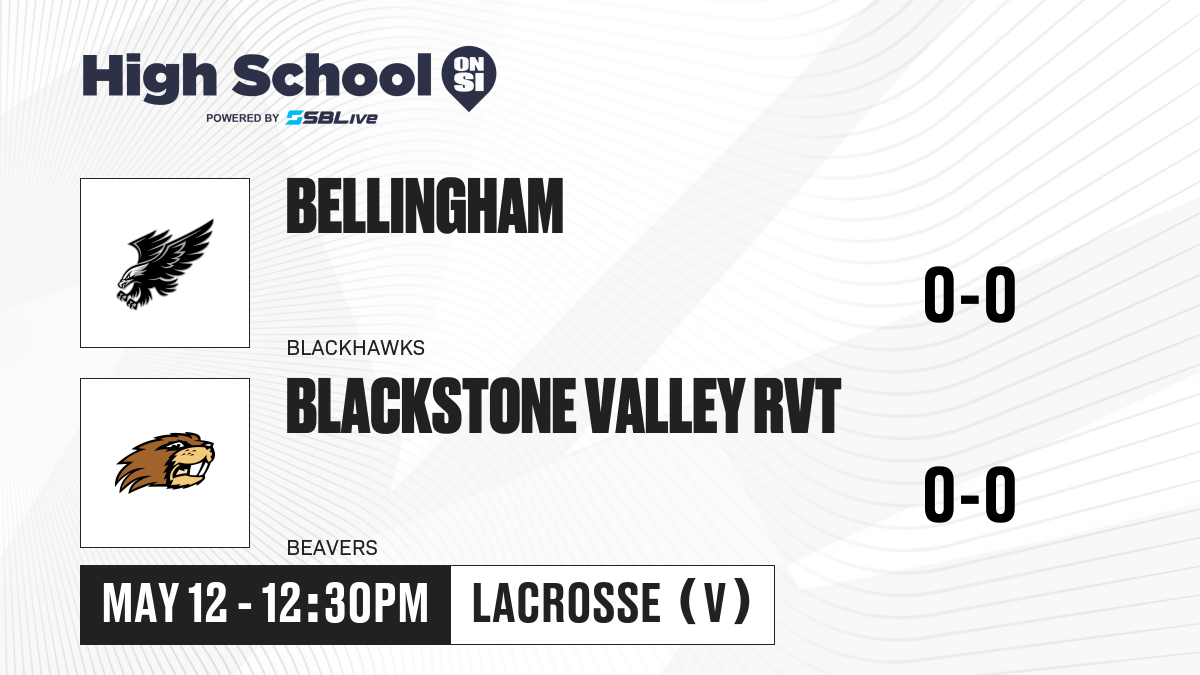 High School ON SI
POWERED BY SBLive

BELLINGHAM
BLACKHAWKS
0-0

BLACKSTONE VALLEY RVT
BEAVERS
0-0

MAY 12 - 12:30PM
LACROSSE (V)